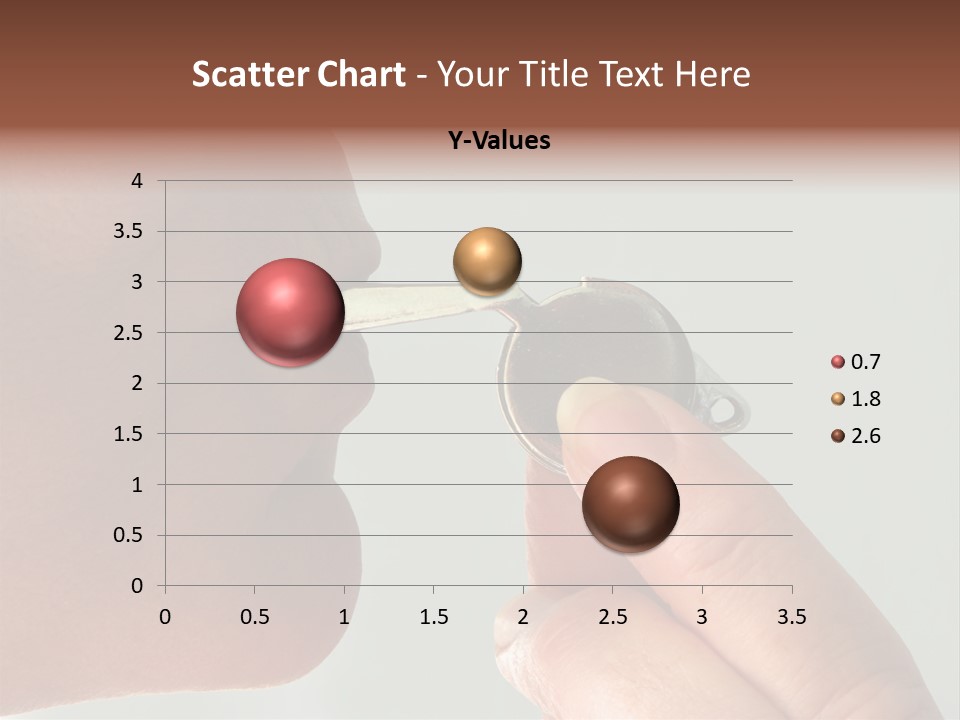 Scatter Chart - Your Title Text Here

Y-Values

4
3.5
3
2.5
2
1.5
1
0.5
0

0 0.5 1 1.5 2 2.5 3 3.5

0.7
1.8
2.6